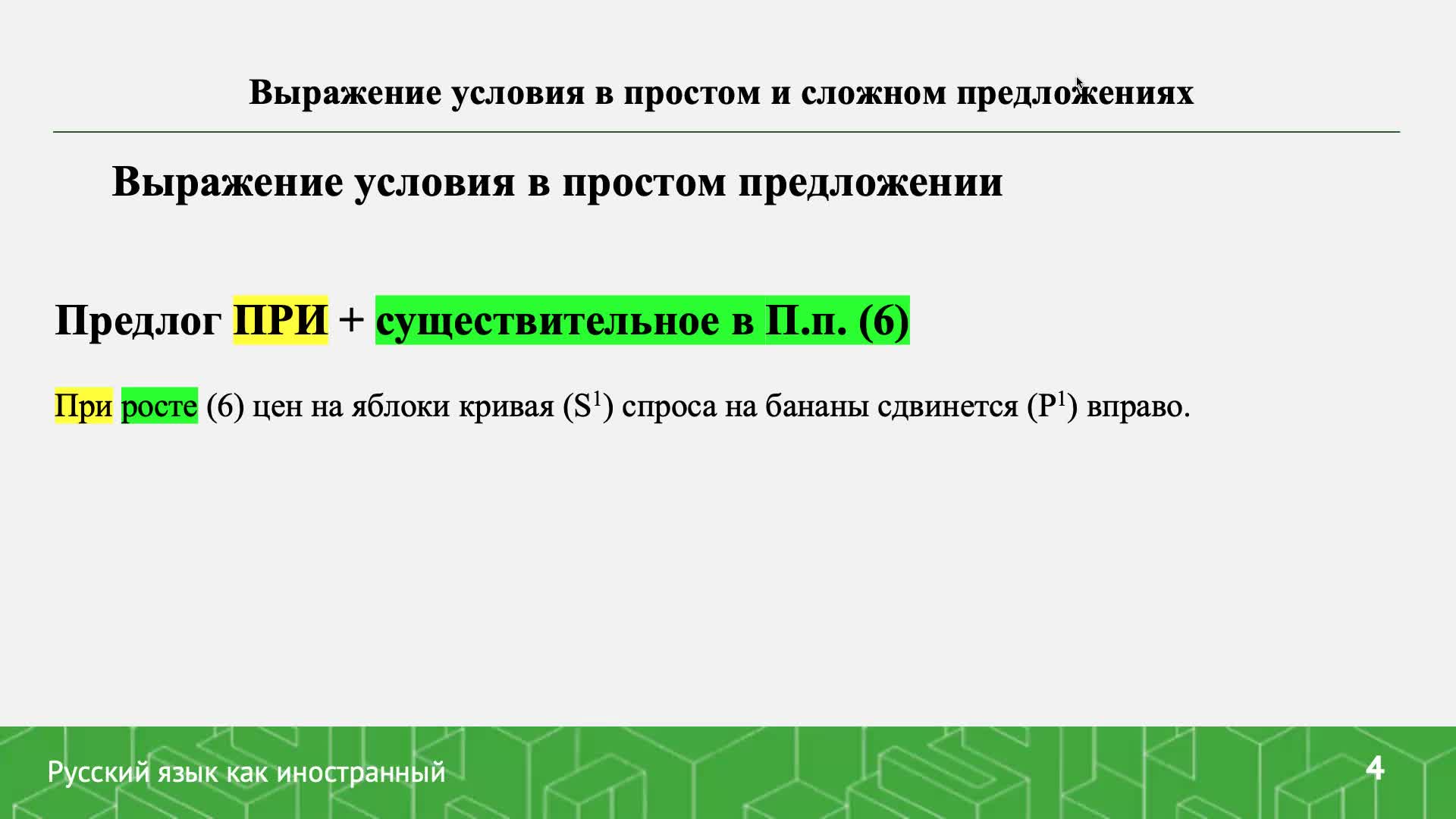 Выражение условия в простом и сложном предложениях

Выражение условия в простом предложении

Предлог ПРИ + существительное в П.п. (6)

При росте (6) цен на яблоки кривая ($S^1$) спроса на бананы сдвинется ($P^1$) вправо.

Русский язык как иностранный

4